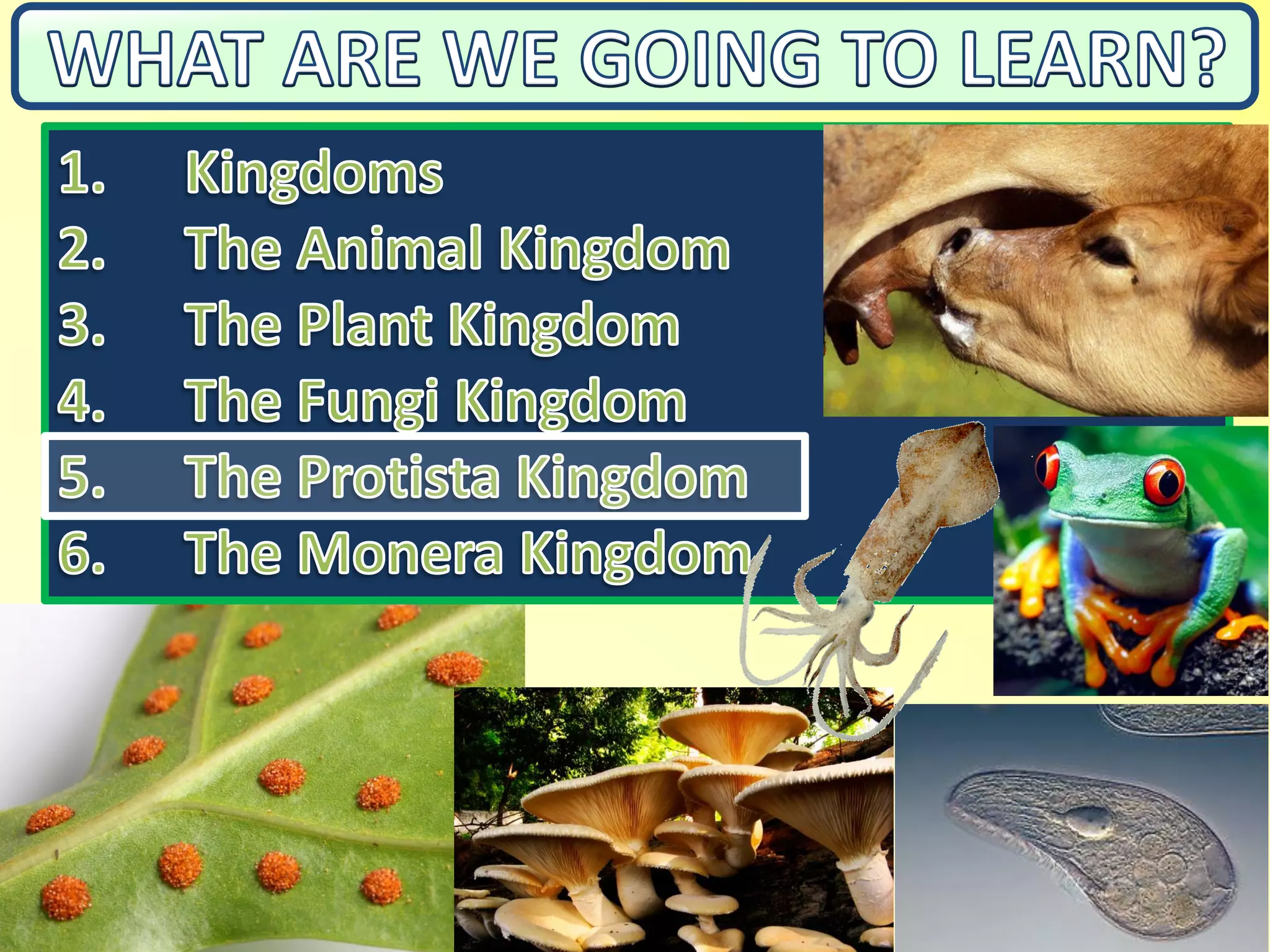 WHAT ARE WE GOING TO LEARN?

1. Kingdoms
2. The Animal Kingdom
3. The Plant Kingdom
4. The Fungi Kingdom
5. The Protista Kingdom
6. The Monera Kingdom